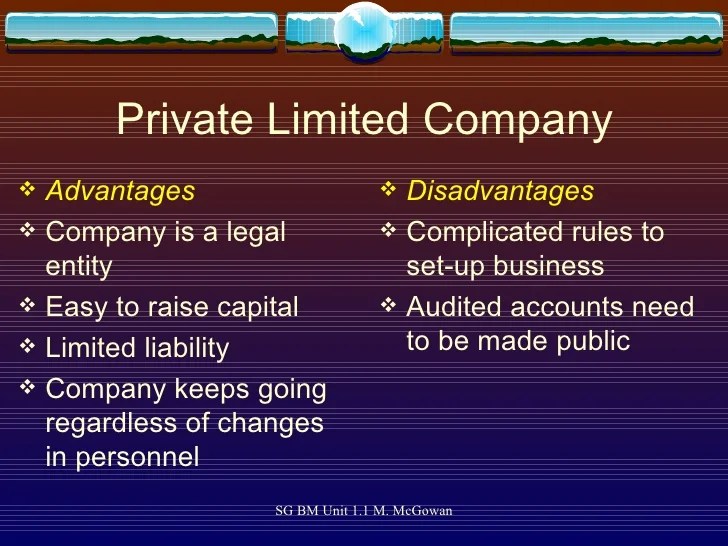 Private Limited Company

❖ Advantages
❖ Company is a legal entity
❖ Easy to raise capital
❖ Limited liability
❖ Company keeps going regardless of changes in personnel

❖ Disadvantages
❖ Complicated rules to set-up business
❖ Audited accounts need to be made public

SG BM Unit 1.1 M. McGowan